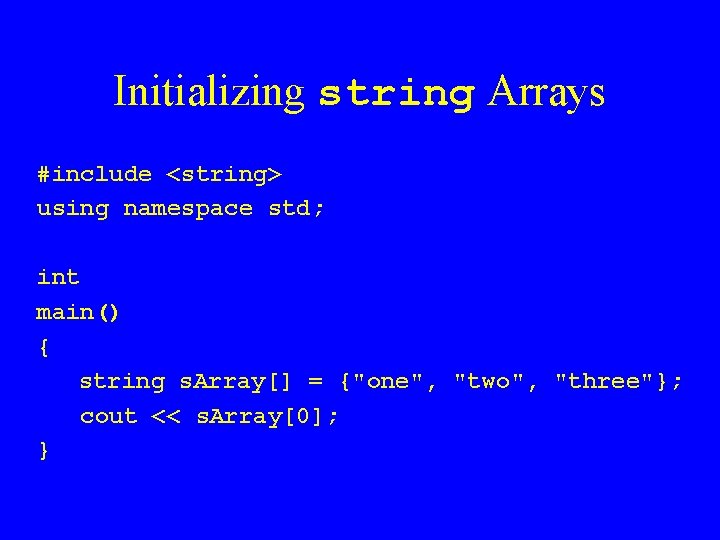 Initializing string Arrays

#include <string>
using namespace std;

int
main()
{
   string sArray[] = {"one", "two", "three"};
   cout << sArray[0];
}